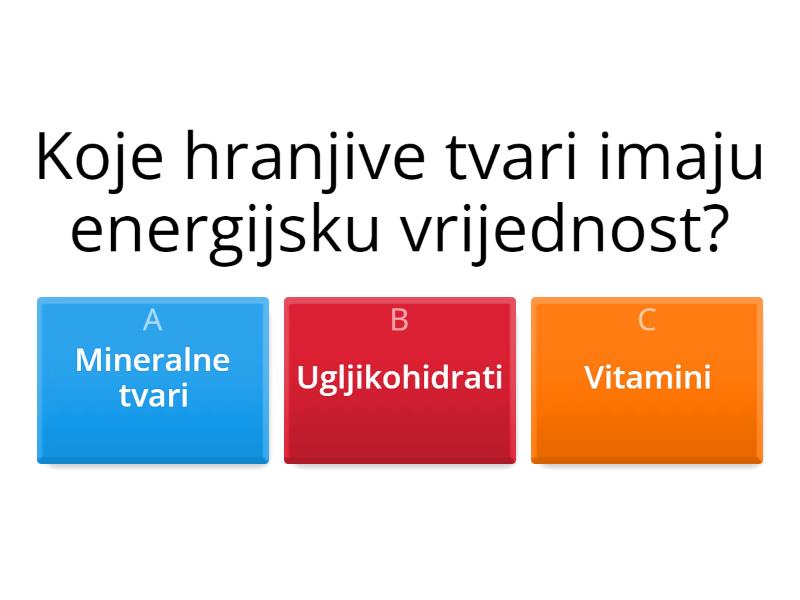 Koje hranjive tvari imaju energijsku vrijednost?

A
Mineralne tvari

B
Ugljikohidrati

C
Vitamini